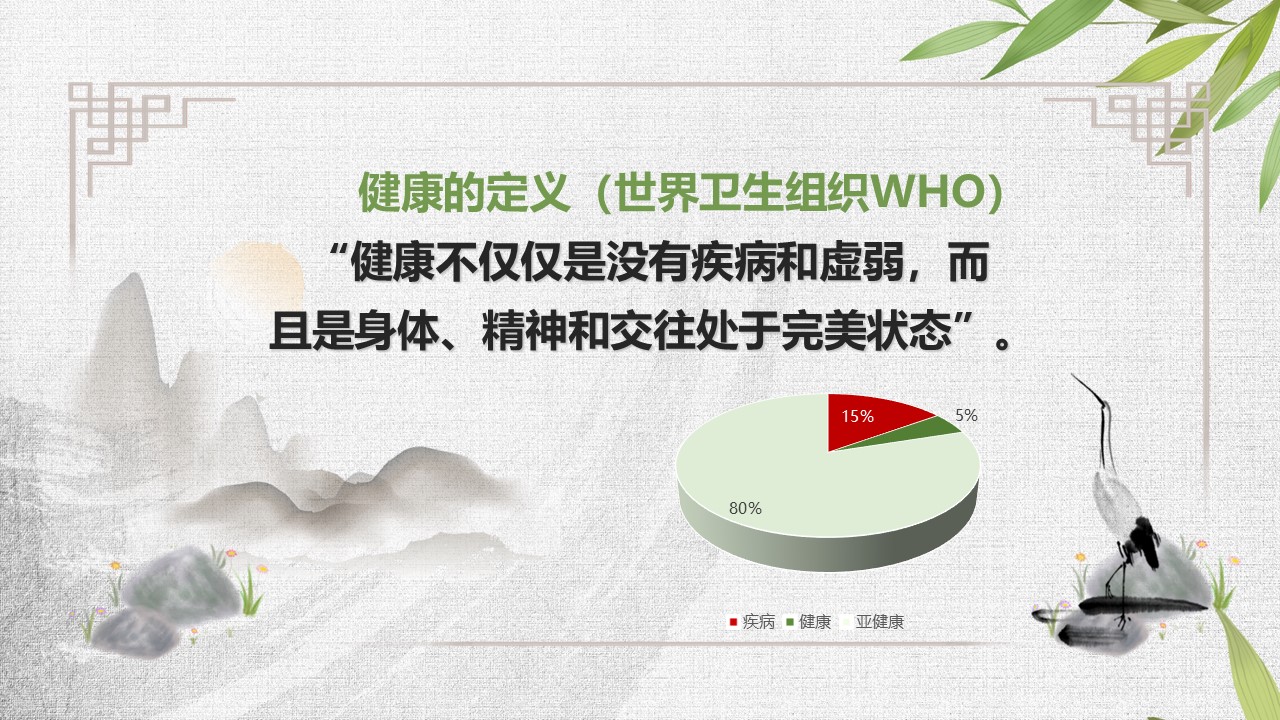 健康的定义（世界卫生组织WHO）

“健康不仅仅是没有疾病和虚弱，而且是身体、精神和交往处于完美状态”。

15%
5%
80%

疾病 健康 亚健康